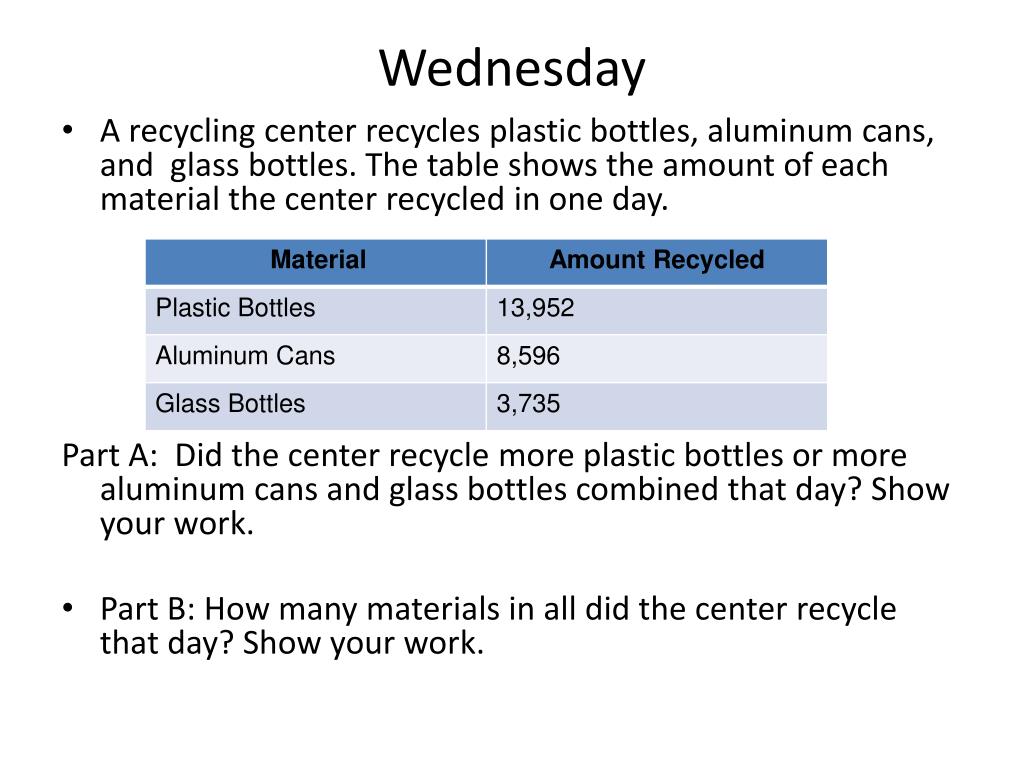 Wednesday

• A recycling center recycles plastic bottles, aluminum cans, and glass bottles. The table shows the amount of each material the center recycled in one day.

| Material | Amount Recycled |
|---|---|
| Plastic Bottles | 13,952 |
| Aluminum Cans | 8,596 |
| Glass Bottles | 3,735 |

Part A: Did the center recycle more plastic bottles or more aluminum cans and glass bottles combined that day? Show your work.

• Part B: How many materials in all did the center recycle that day? Show your work.